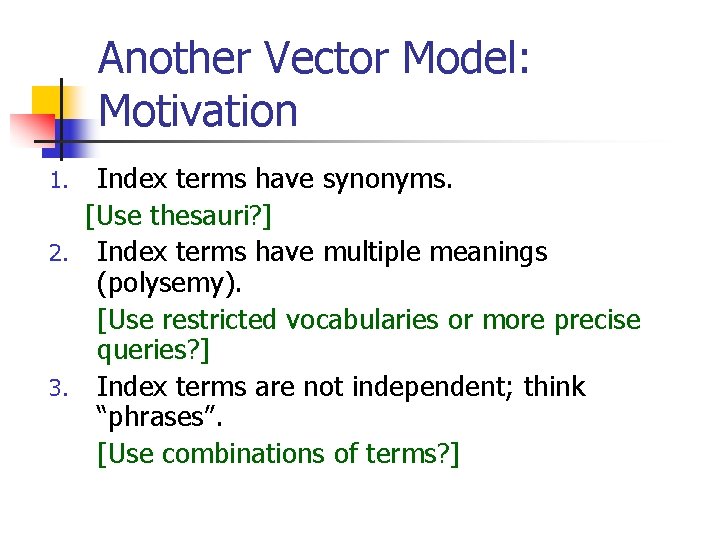 Another Vector Model: Motivation

1. Index terms have synonyms.
[Use thesauri?]
2. Index terms have multiple meanings (polysemy).
[Use restricted vocabularies or more precise queries?]
3. Index terms are not independent; think “phrases”.
[Use combinations of terms?]